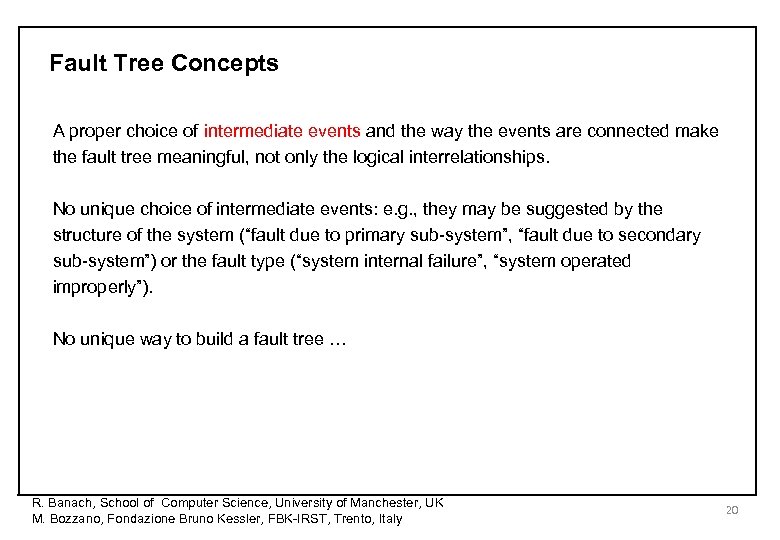 Fault Tree Concepts

A proper choice of intermediate events and the way the events are connected make the fault tree meaningful, not only the logical interrelationships.

No unique choice of intermediate events: e.g., they may be suggested by the structure of the system (“fault due to primary sub-system”, “fault due to secondary sub-system”) or the fault type (“system internal failure”, “system operated improperly”).

No unique way to build a fault tree …

R. Banach, School of Computer Science, University of Manchester, UK
M. Bozzano, Fondazione Bruno Kessler, FBK-IRST, Trento, Italy

20